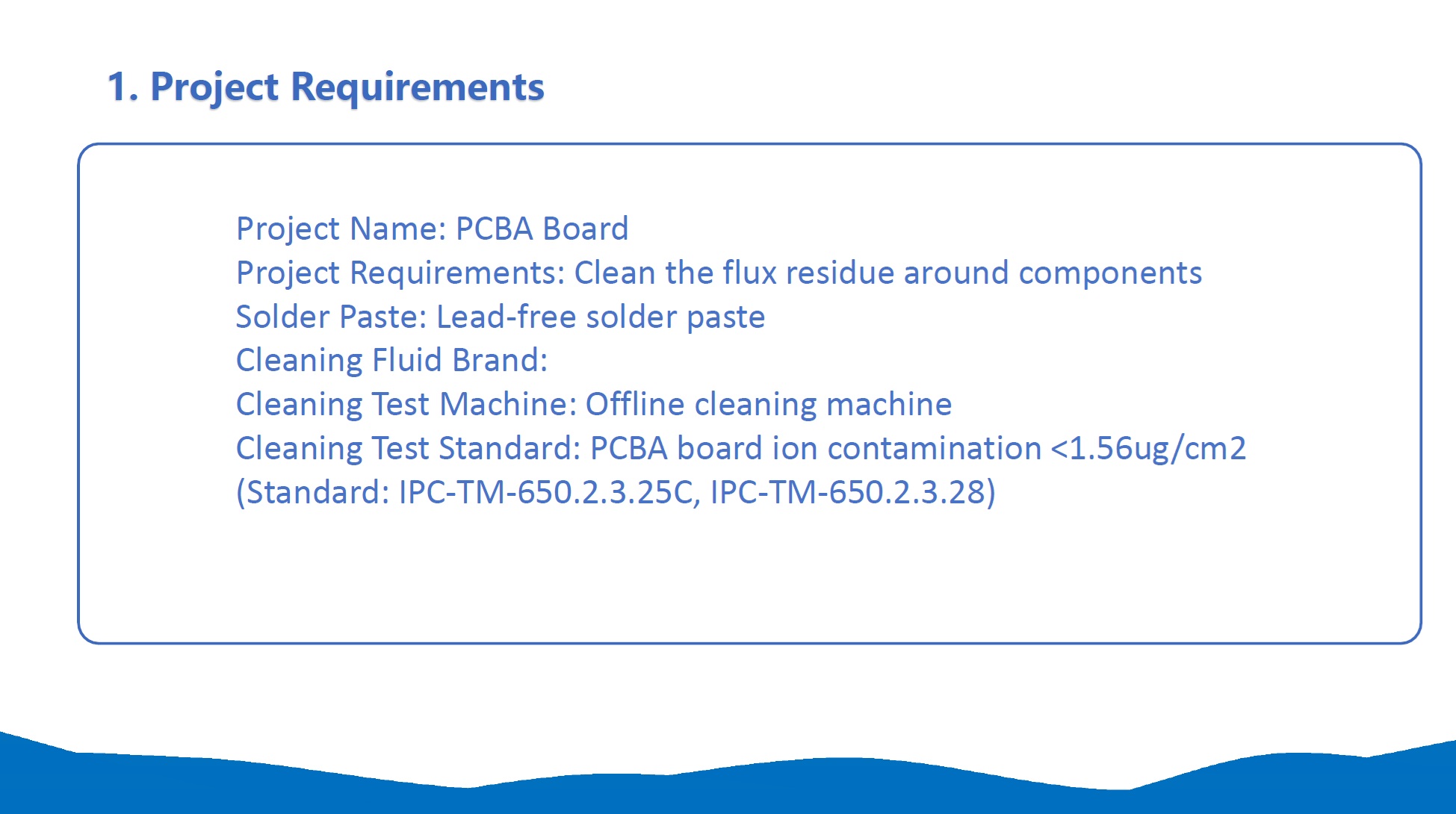 1. Project Requirements

Project Name: PCBA Board
Project Requirements: Clean the flux residue around components
Solder Paste: Lead-free solder paste
Cleaning Fluid Brand:
Cleaning Test Machine: Offline cleaning machine
Cleaning Test Standard: PCBA board ion contamination <1.56ug/cm2
(Standard: IPC-TM-650.2.3.25C, IPC-TM-650.2.3.28)